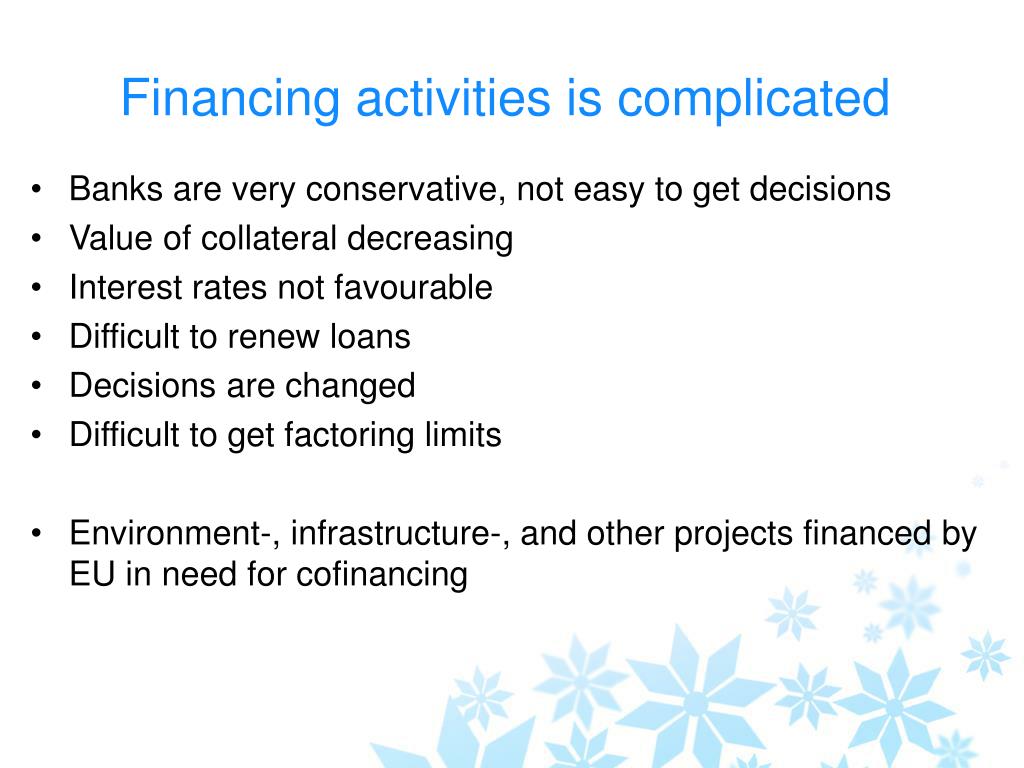 Financing activities is complicated

• Banks are very conservative, not easy to get decisions
• Value of collateral decreasing
• Interest rates not favourable
• Difficult to renew loans
• Decisions are changed
• Difficult to get factoring limits

• Environment-, infrastructure-, and other projects financed by EU in need for cofinancing